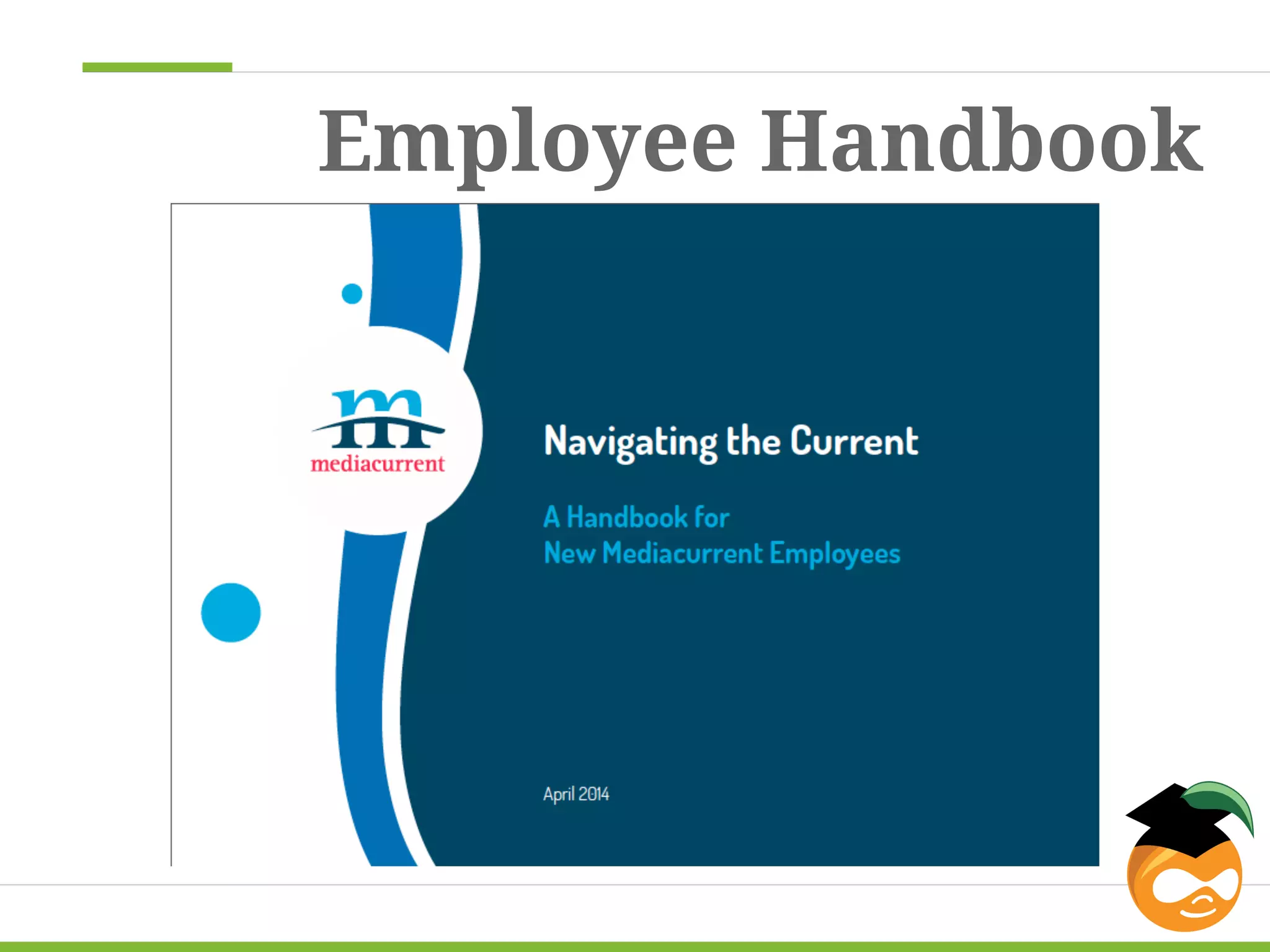 Employee Handbook

m
mediacurrent

Navigating the Current

A Handbook for
New Mediacurrent Employees

April 2014